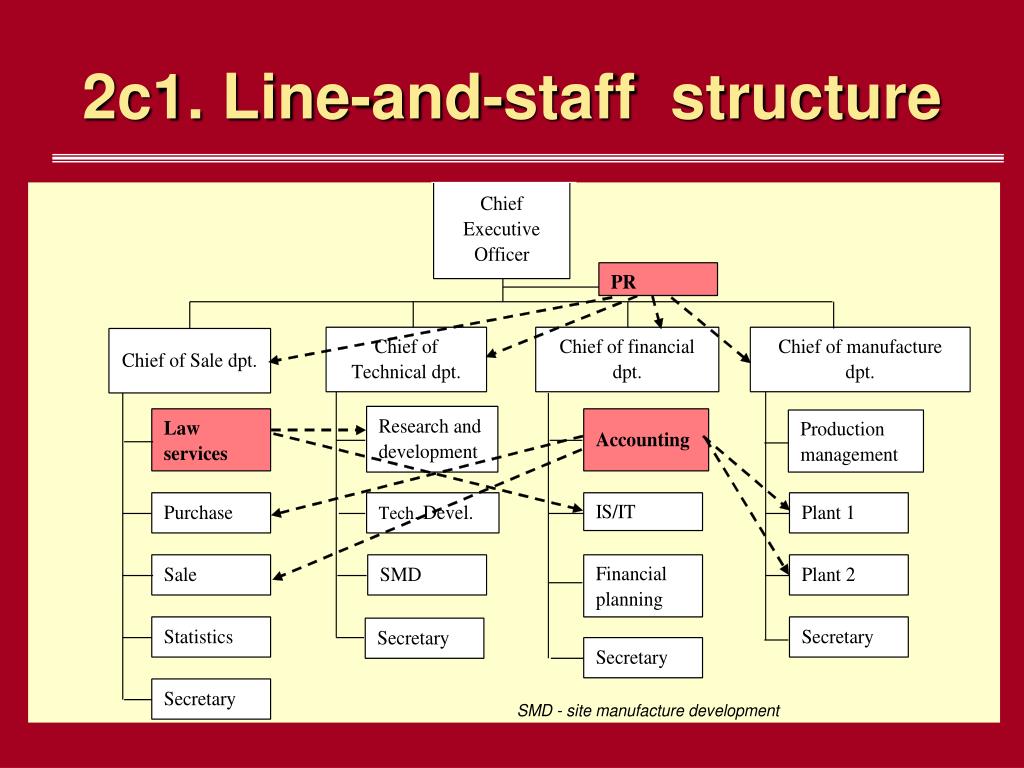 2c1. Line-and-staff structure

Chief Executive Officer

PR

Chief of Sale dpt.

Chief of Technical dpt.

Chief of financial dpt.

Chief of manufacture dpt.

Law services

Purchase

Sale

Statistics

Secretary

Research and development

Tech. Devel.

SMD

Secretary

Accounting

IS/IT

Financial planning

Secretary

Production management

Plant 1

Plant 2

Secretary

SMD - site manufacture development